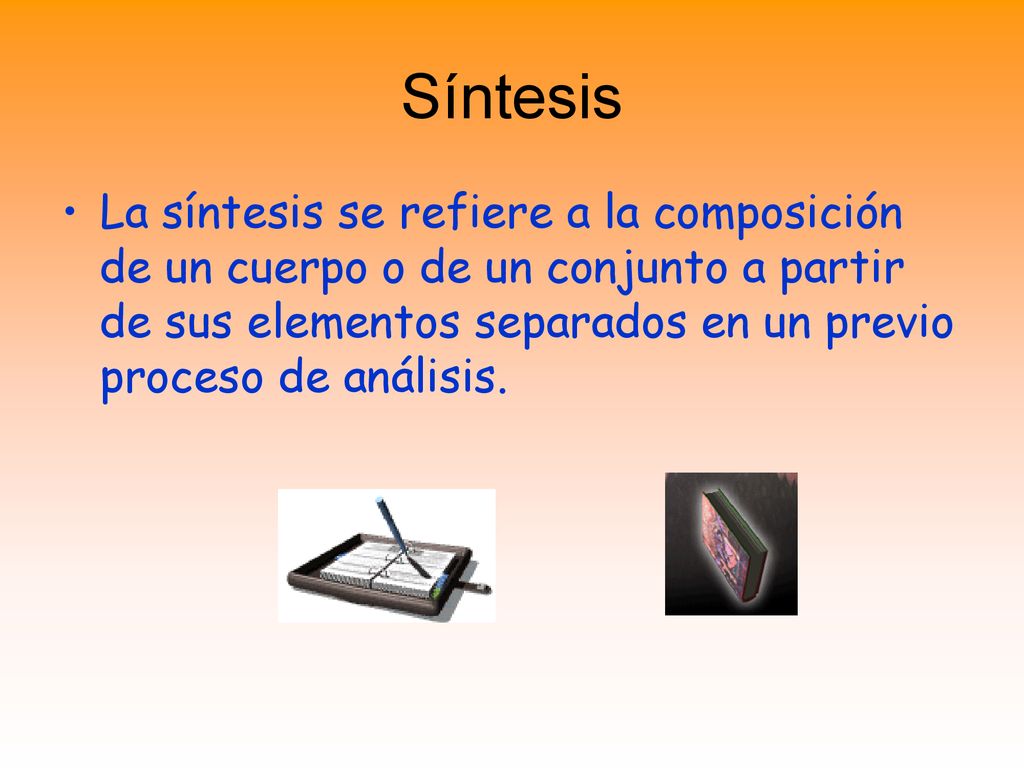 Síntesis

• La síntesis se refiere a la composición de un cuerpo o de un conjunto a partir de sus elementos separados en un previo proceso de análisis.